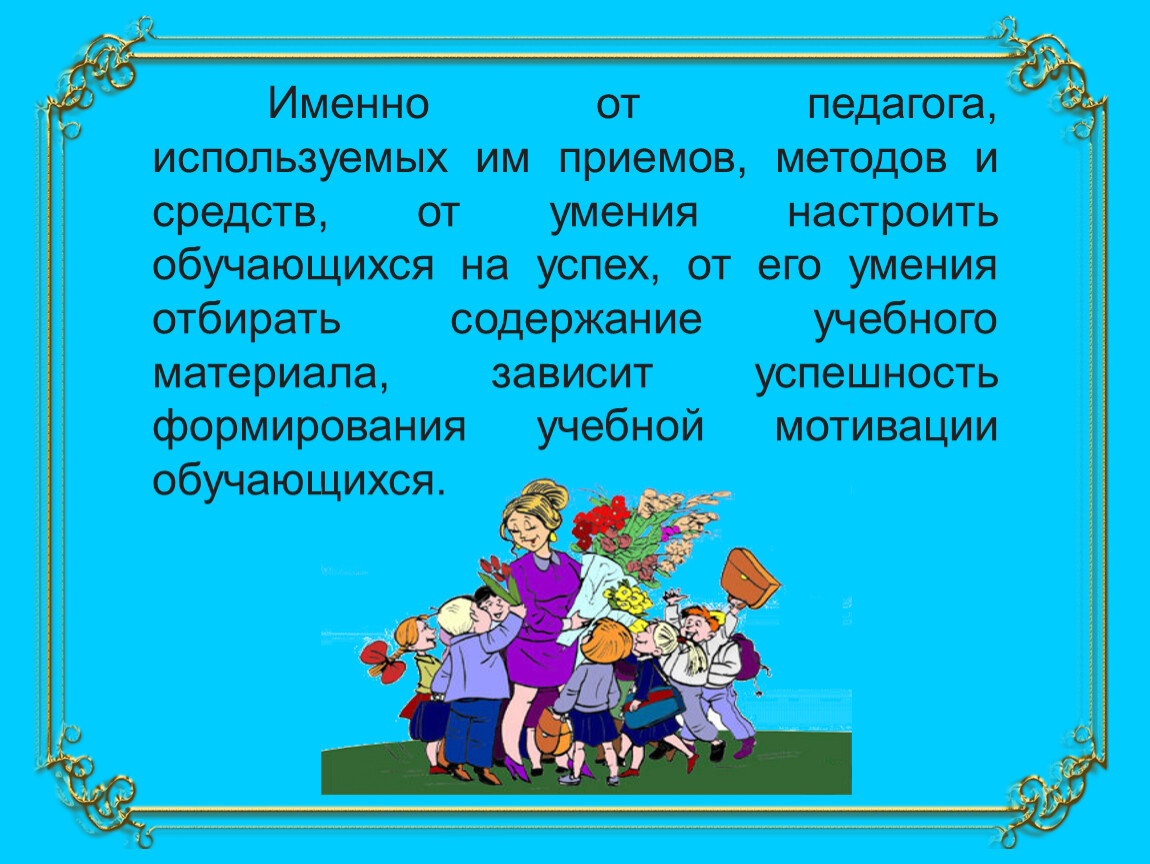 Именно от педагога, используемых им приемов, методов и средств, от умения настроить обучающихся на успех, от его умения отбирать содержание учебного материала, зависит успешность формирования учебной мотивации обучающихся.